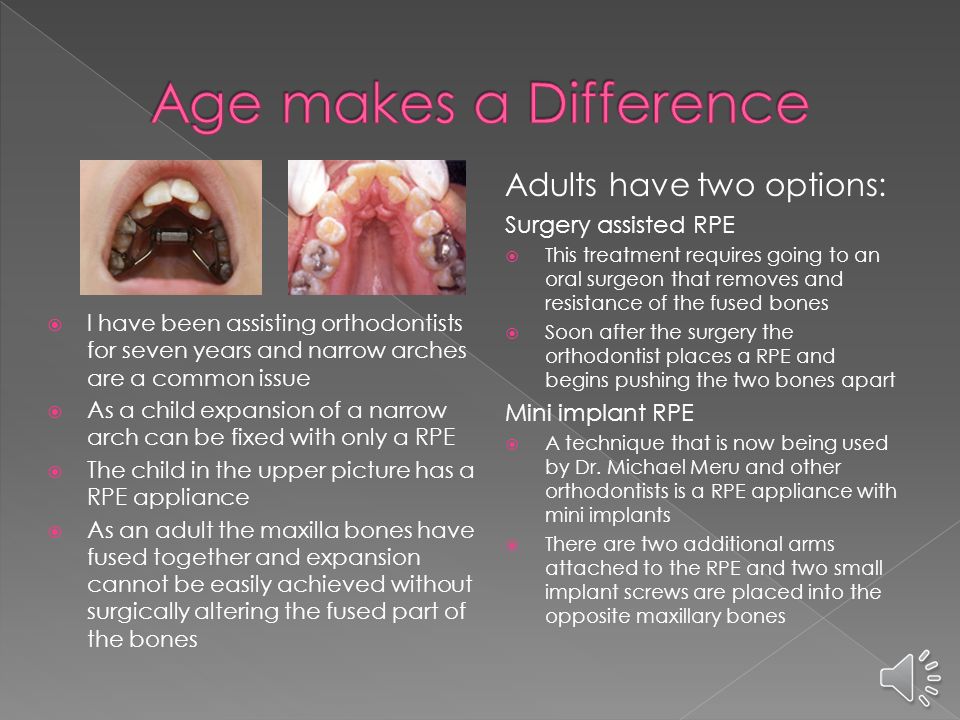 Age makes a Difference

I have been assisting orthodontists for seven years and narrow arches are a common issue

As a child expansion of a narrow arch can be fixed with only a RPE

The child in the upper picture has a RPE appliance

As an adult the maxilla bones have fused together and expansion cannot be easily achieved without surgically altering the fused part of the bones

Adults have two options:

Surgery assisted RPE

This treatment requires going to an oral surgeon that removes and resistance of the fused bones

Soon after the surgery the orthodontist places a RPE and begins pushing the two bones apart

Mini implant RPE

A technique that is now being used by Dr. Michael Meru and other orthodontists is a RPE appliance with mini implants

There are two additional arms attached to the RPE and two small implant screws are placed into the opposite maxillary bones